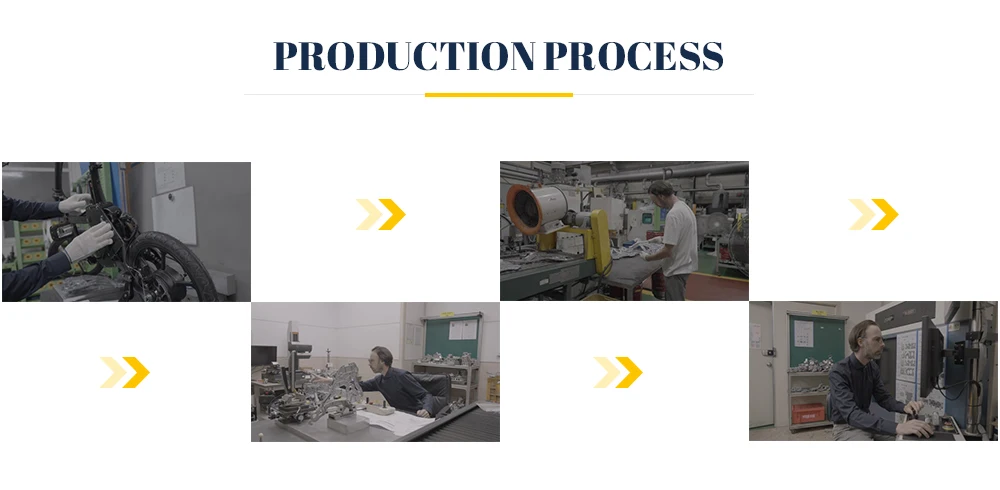 PRODUCTION PROCESS